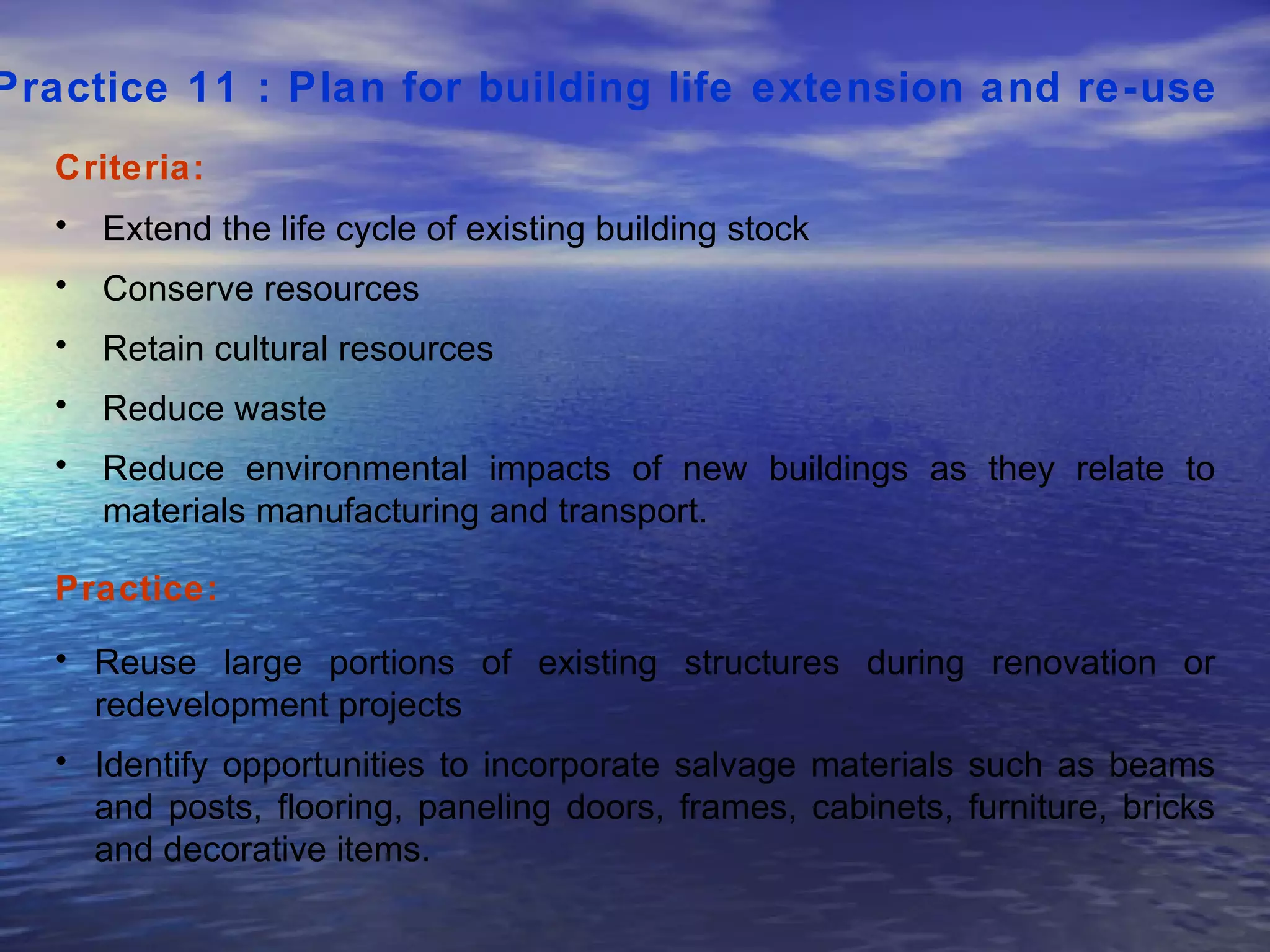 Practice 11 : Plan for building life extension and re-use

Criteria:

• Extend the life cycle of existing building stock

• Conserve resources

• Retain cultural resources

• Reduce waste

• Reduce environmental impacts of new buildings as they relate to materials manufacturing and transport.

Practice:

• Reuse large portions of existing structures during renovation or redevelopment projects

• Identify opportunities to incorporate salvage materials such as beams and posts, flooring, paneling doors, frames, cabinets, furniture, bricks and decorative items.